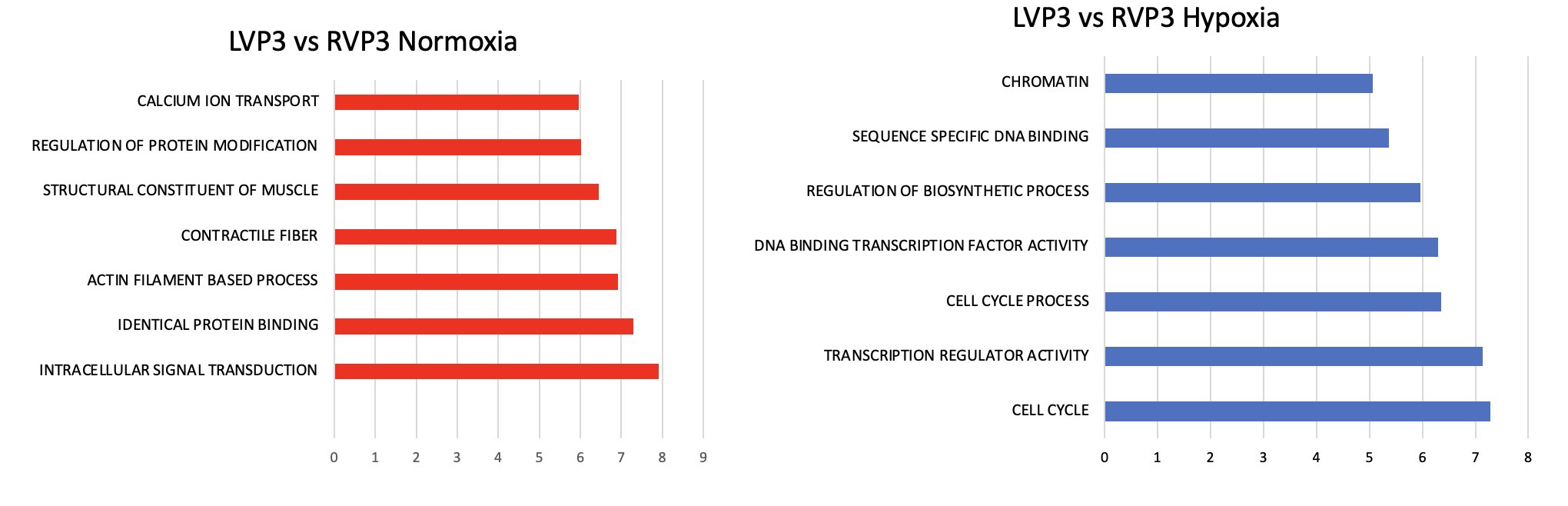 LVP3 vs RVP3 Normoxia

CALCIUM ION TRANSPORT
REGULATION OF PROTEIN MODIFICATION
STRUCTURAL CONSTITUENT OF MUSCLE
CONTRACTILE FIBER
ACTIN FILAMENT BASED PROCESS
IDENTICAL PROTEIN BINDING
INTRACELLULAR SIGNAL TRANSDUCTION

0 1 2 3 4 5 6 7 8 9

LVP3 vs RVP3 Hypoxia

CHROMATIN
SEQUENCE SPECIFIC DNA BINDING
REGULATION OF BIOSYNTHETIC PROCESS
DNA BINDING TRANSCRIPTION FACTOR ACTIVITY
CELL CYCLE PROCESS
TRANSCRIPTION REGULATOR ACTIVITY
CELL CYCLE

0 1 2 3 4 5 6 7 8